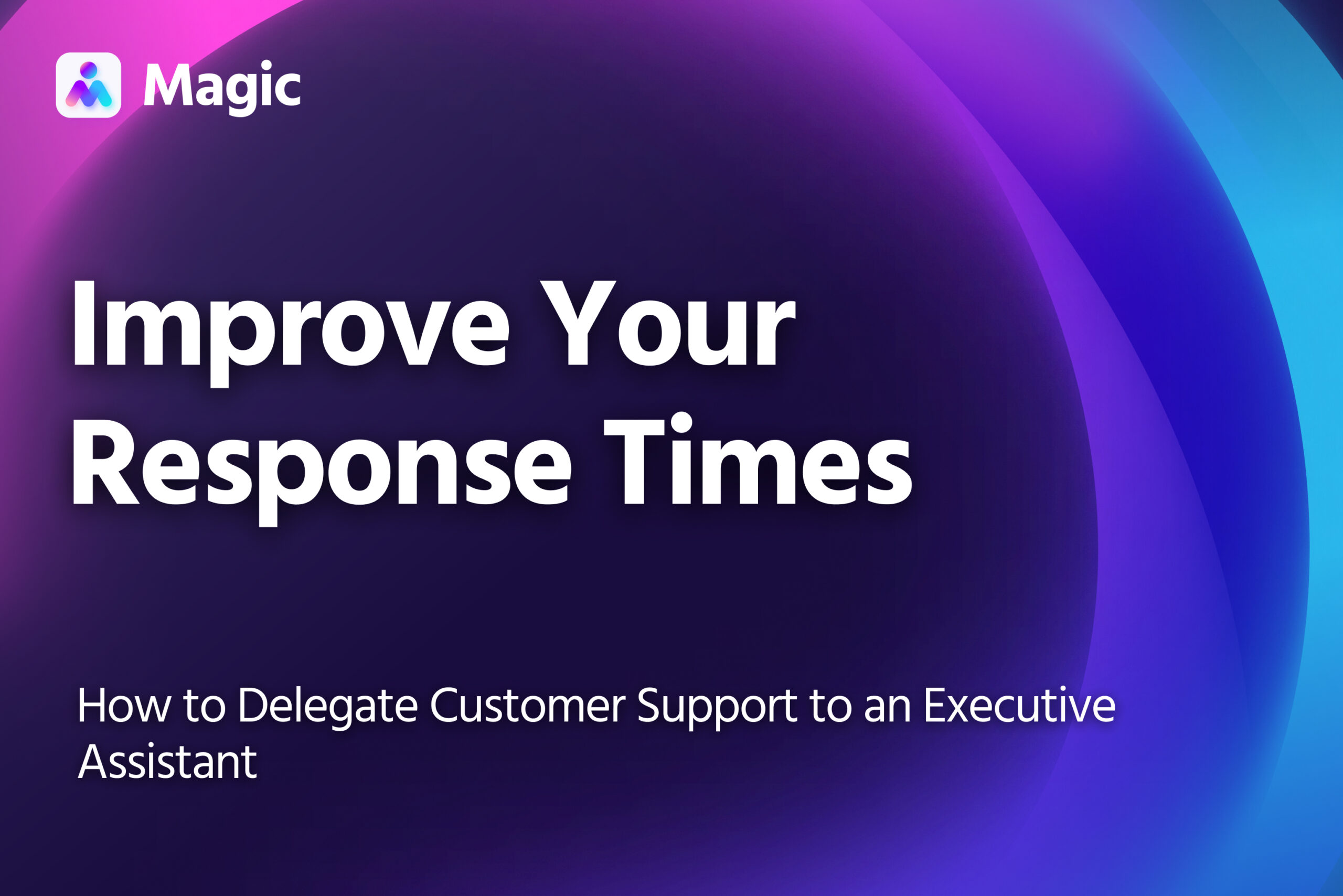 Magic

Improve Your Response Times

How to Delegate Customer Support to an Executive Assistant